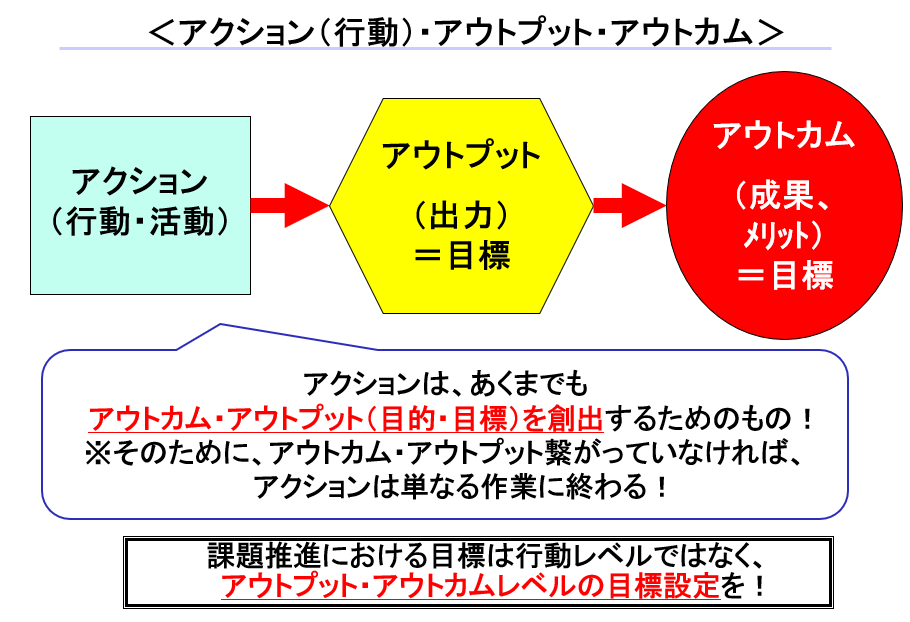 ＜アクション（行動）・アウトプット・アウトカム＞

アクション
（行動・活動）

アウトプット
（出力）
＝目標

アウトカム
（成果、
メリット）
＝目標

アクションは、あくまでも
アウトカム・アウトプット（目的・目標）を創出するためのもの！
※そのために、アウトカム・アウトプット繋がっていなければ、
アクションは単なる作業に終わる！

課題推進における目標は行動レベルではなく、
アウトプット・アウトカムレベルの目標設定を！